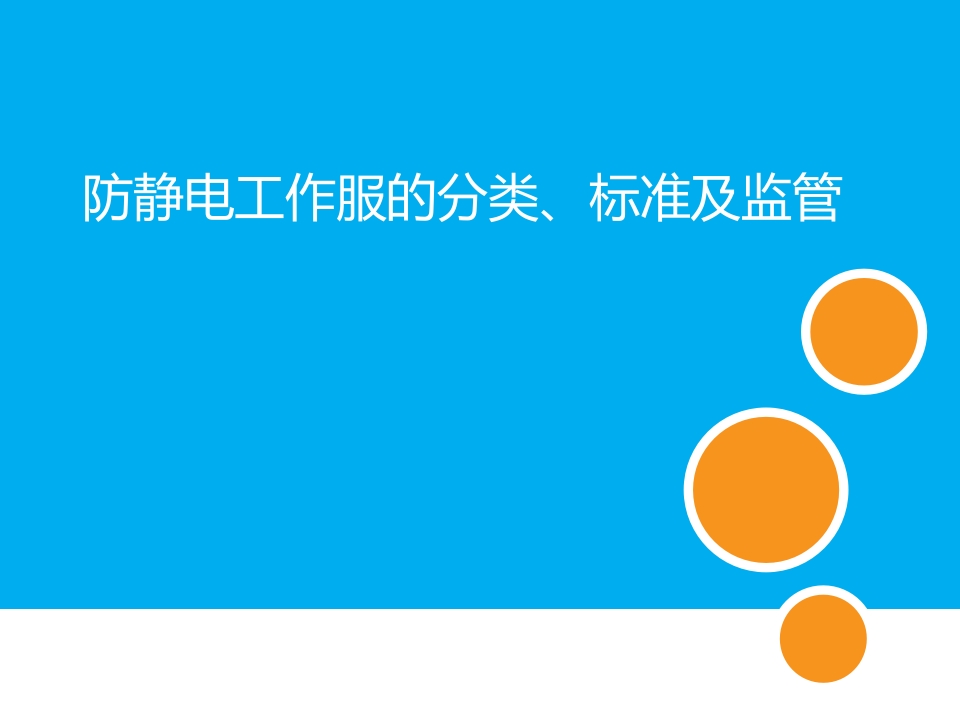 防静电工作服的分类、标准及监管